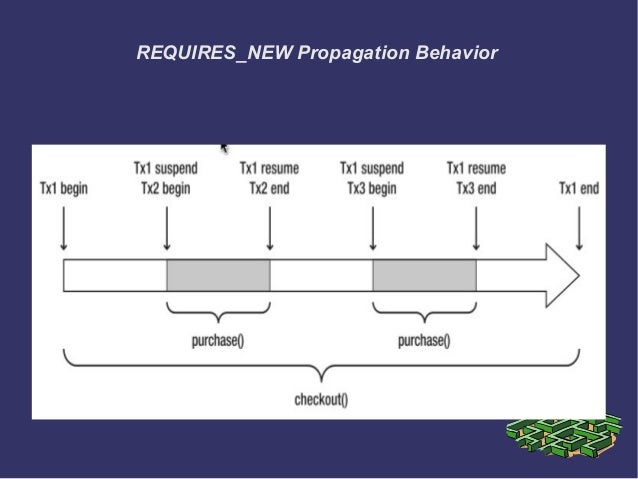 REQUIRES_NEW Propagation Behavior

Tx1 begin

Tx1 suspend
Tx2 begin

Tx1 resume
Tx2 end

Tx1 suspend
Tx3 begin

Tx1 resume
Tx3 end

Tx1 end

purchase()

purchase()

checkout()